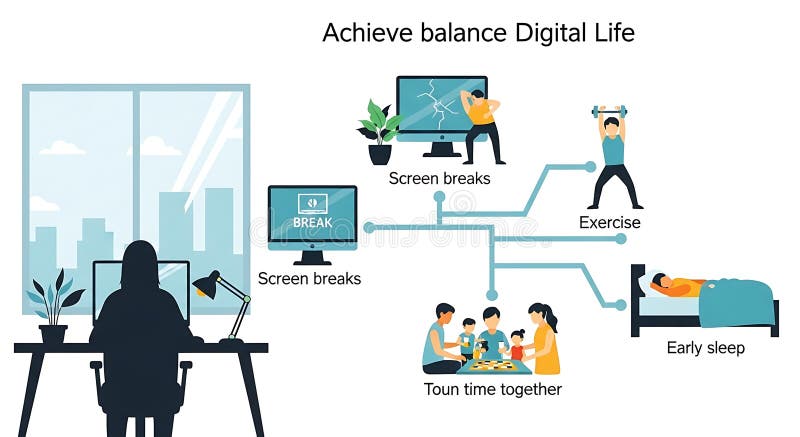 Achieve balance Digital Life

Screen breaks

Exercise

BREAK

Screen breaks

Early sleep

Toun time together

dreamstime